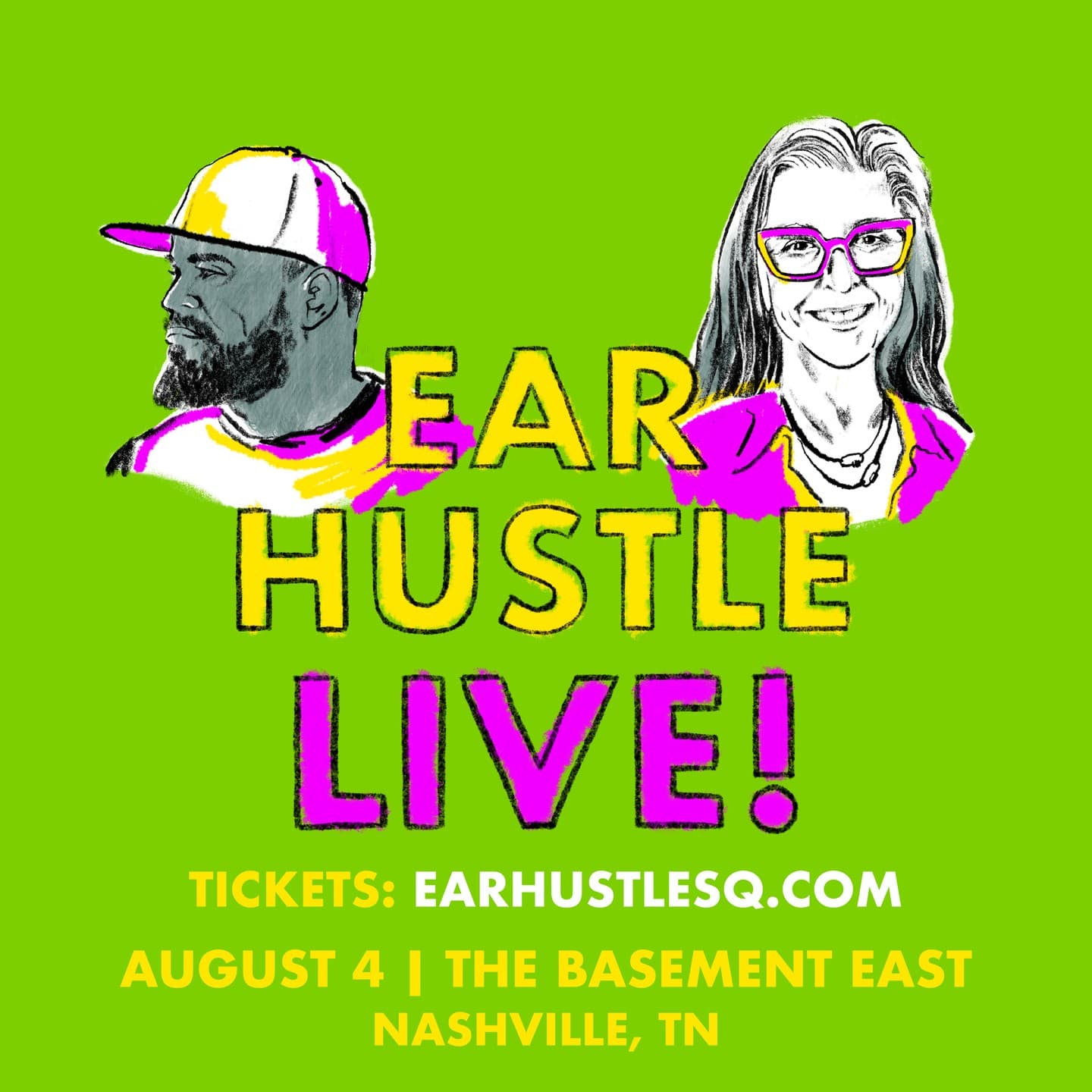 EAR
HUSTLE
LIVE!

TICKETS: EARHUSTLESQ.COM

AUGUST 4 | THE BASEMENT EAST
NASHVILLE, TN